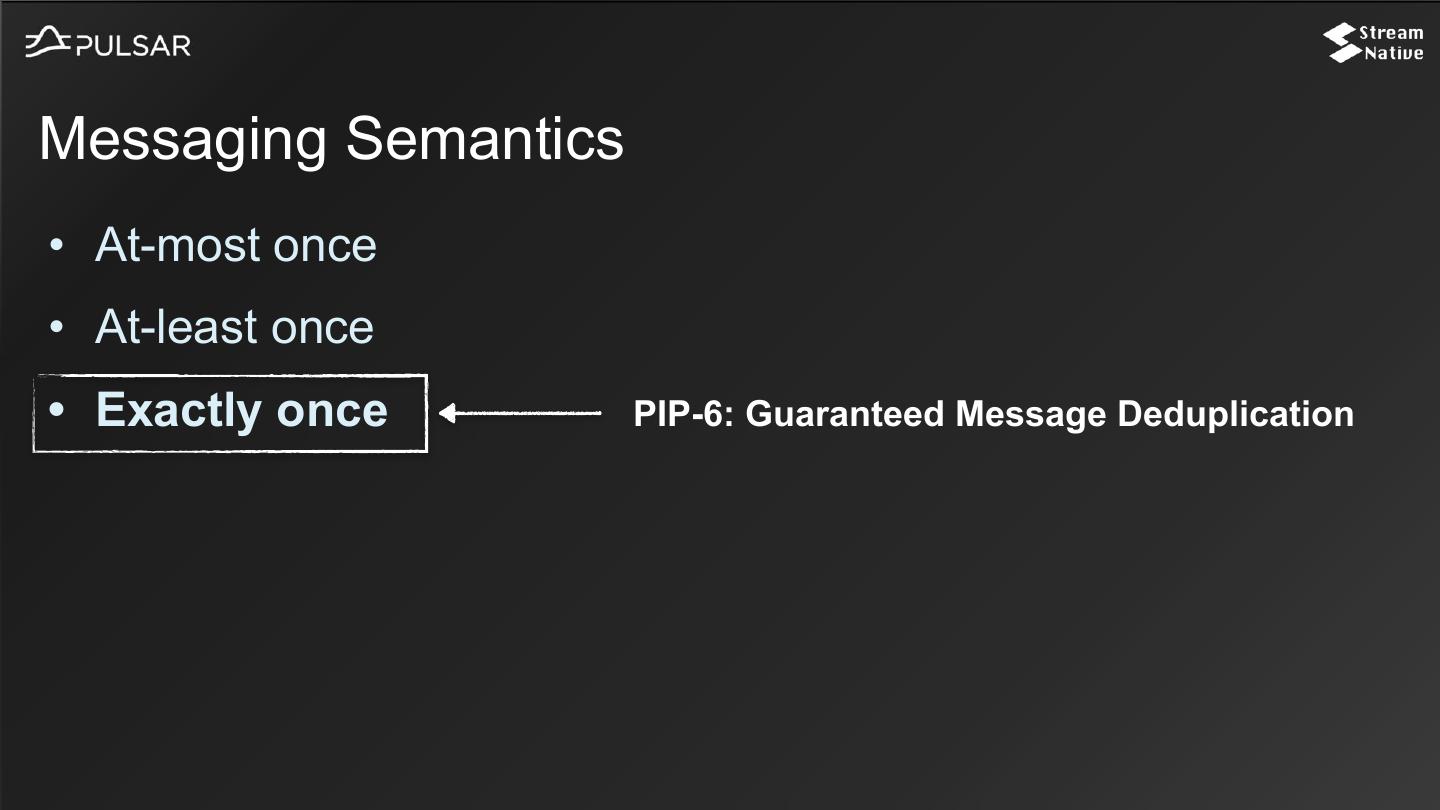 PULSAR

Stream Native

Messaging Semantics

• At-most once
• At-least once
• Exactly once

PIP-6: Guaranteed Message Deduplication